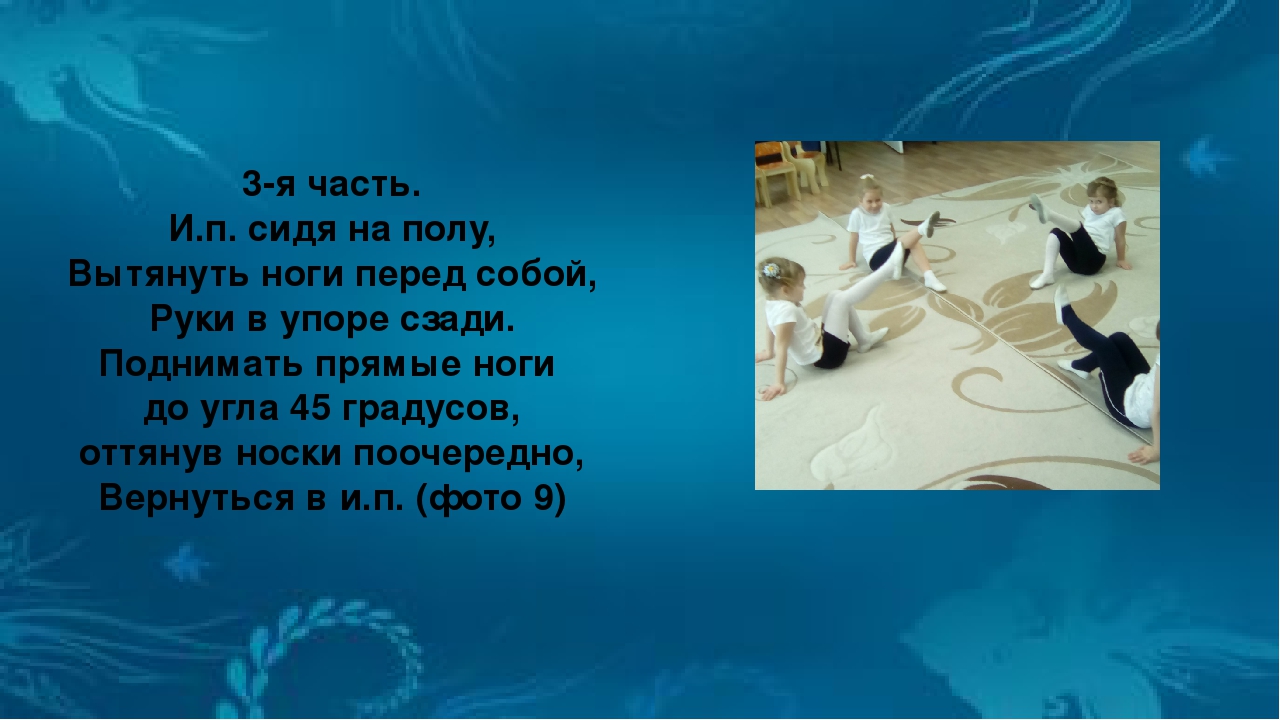 3-я часть.
И.п. сидя на полу,
Вытянуть ноги перед собой,
Руки в упоре сзади.
Поднимать прямые ноги
до угла 45 градусов,
оттянув носки поочередно,
Вернуться в и.п. (фото 9)